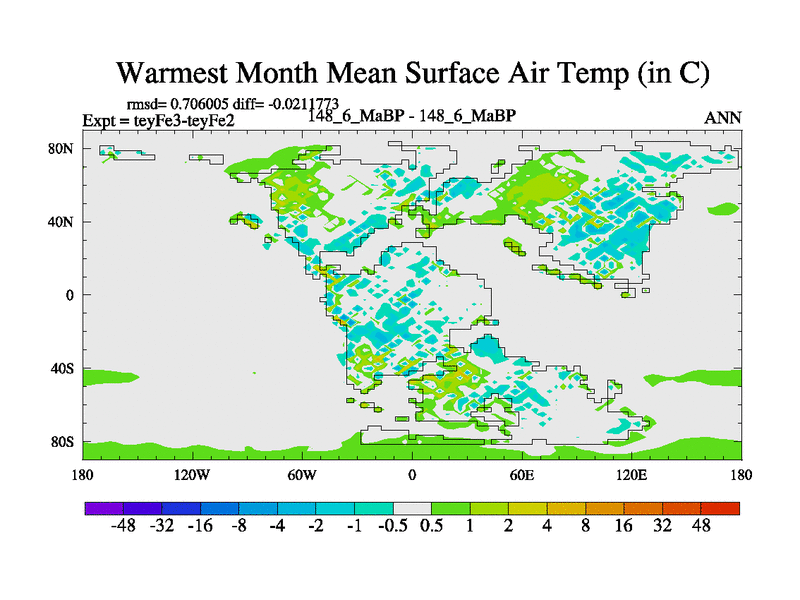 Warmest Month Mean Surface Air Temp (in C)

rmsd= 0.706005 diff= -0.0211773
Expt = teyFe3-teyFe2
148_6_MaBP - 148_6_MaBP
ANN

80N
40N
0
40S
80S

180
120W
60W
0
60E
120E
180

-48 -32 -16 -8 -4 -2 -1 -0.5 0.5 1 2 4 8 16 32 48